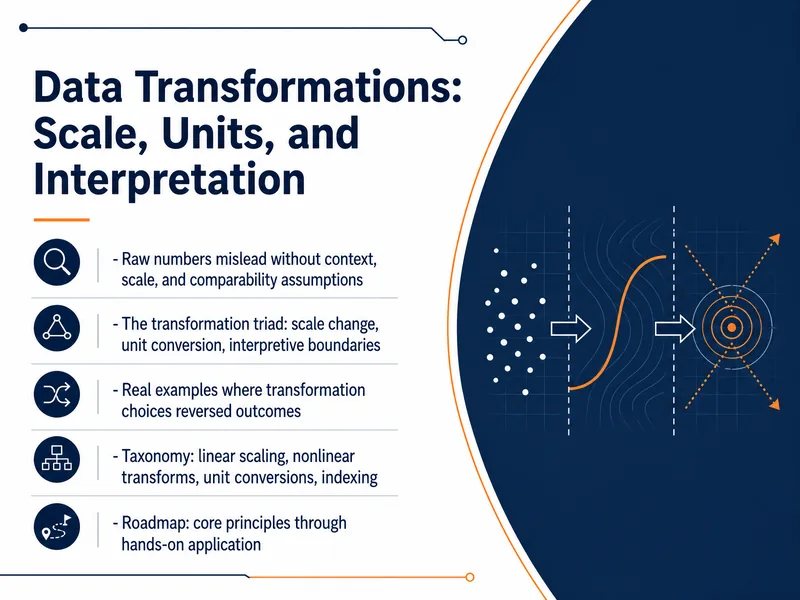 Data Transformations: Scale, Units, and Interpretation

- Raw numbers mislead without context, scale, and comparability assumptions

- The transformation triad: scale change, unit conversion, interpretive boundaries

- Real examples where transformation choices reversed outcomes

- Taxonomy: linear scaling, nonlinear transforms, unit conversions, indexing

- Roadmap: core principles through hands-on application